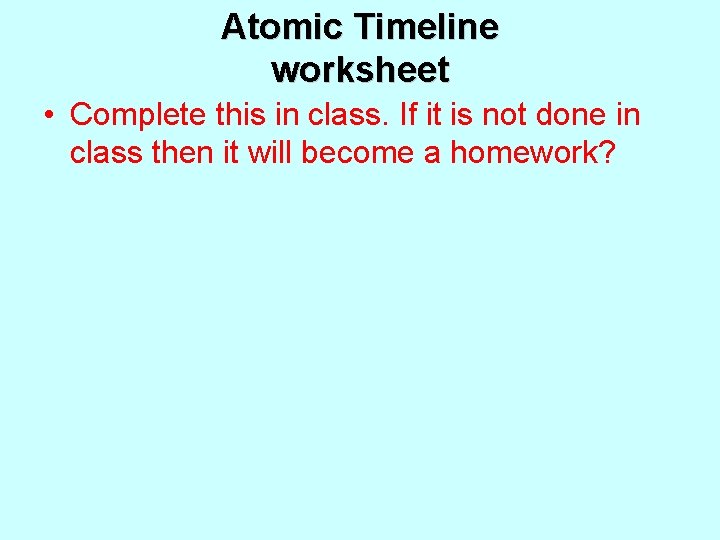 Atomic Timeline worksheet

• Complete this in class. If it is not done in class then it will become a homework?